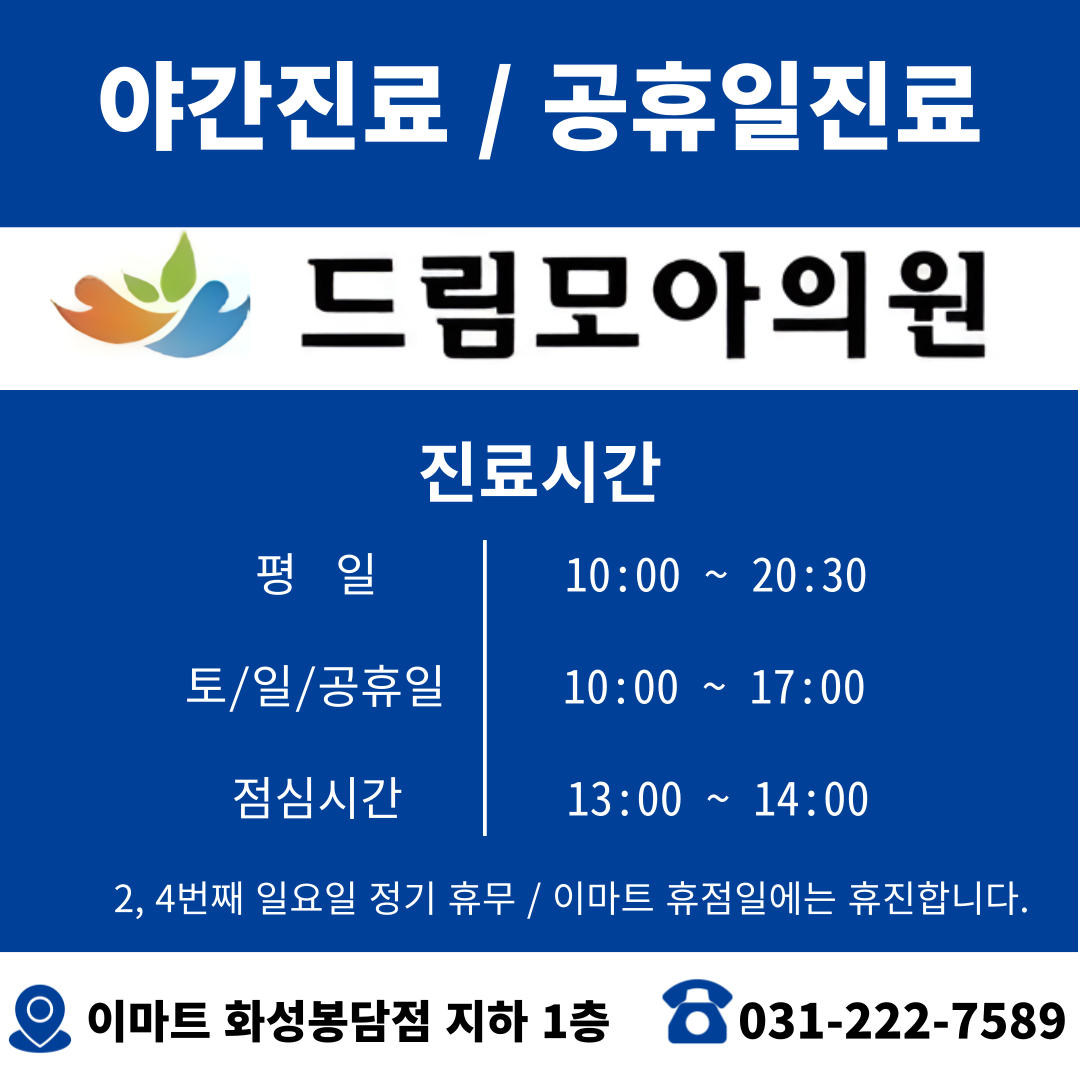 야간진료 / 공휴일진료

드림모아의원

진료시간

| 평 일 | 10:00 ~ 20:30 |
|---|---|
| 토/일/공휴일 | 10:00 ~ 17:00 |
| 점심시간 | 13:00 ~ 14:00 |

2, 4번째 일요일 정기 휴무 / 이마트 휴점일에는 휴진합니다.

이마트 화성봉담점 지하 1층

031-222-7589